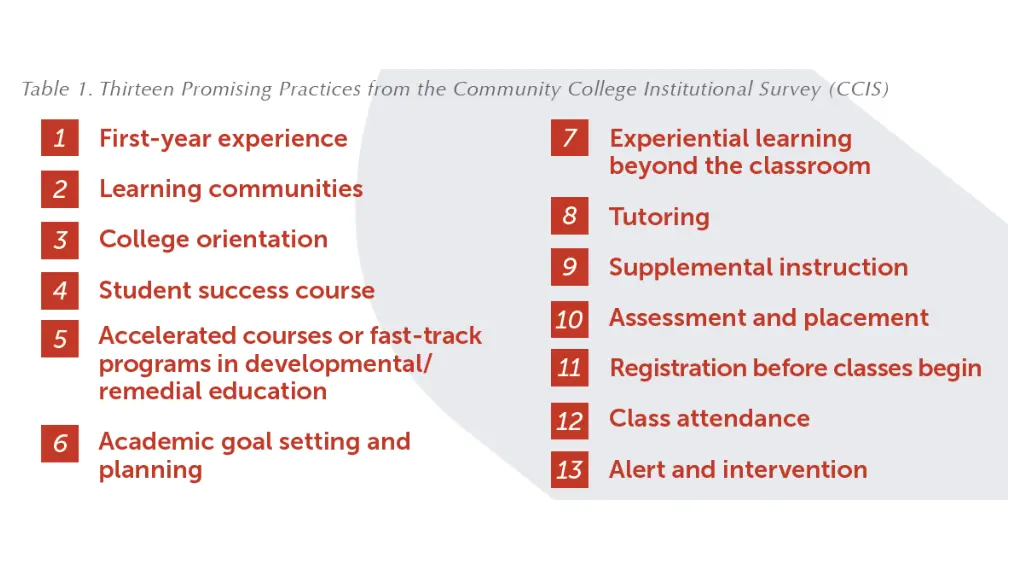 Table 1. Thirteen Promising Practices from the Community College Institutional Survey (CCIS)

1 First-year experience

2 Learning communities

3 College orientation

4 Student success course

5 Accelerated courses or fast-track programs in developmental/ remedial education

6 Academic goal setting and planning

7 Experiential learning beyond the classroom

8 Tutoring

9 Supplemental instruction

10 Assessment and placement

11 Registration before classes begin

12 Class attendance

13 Alert and intervention